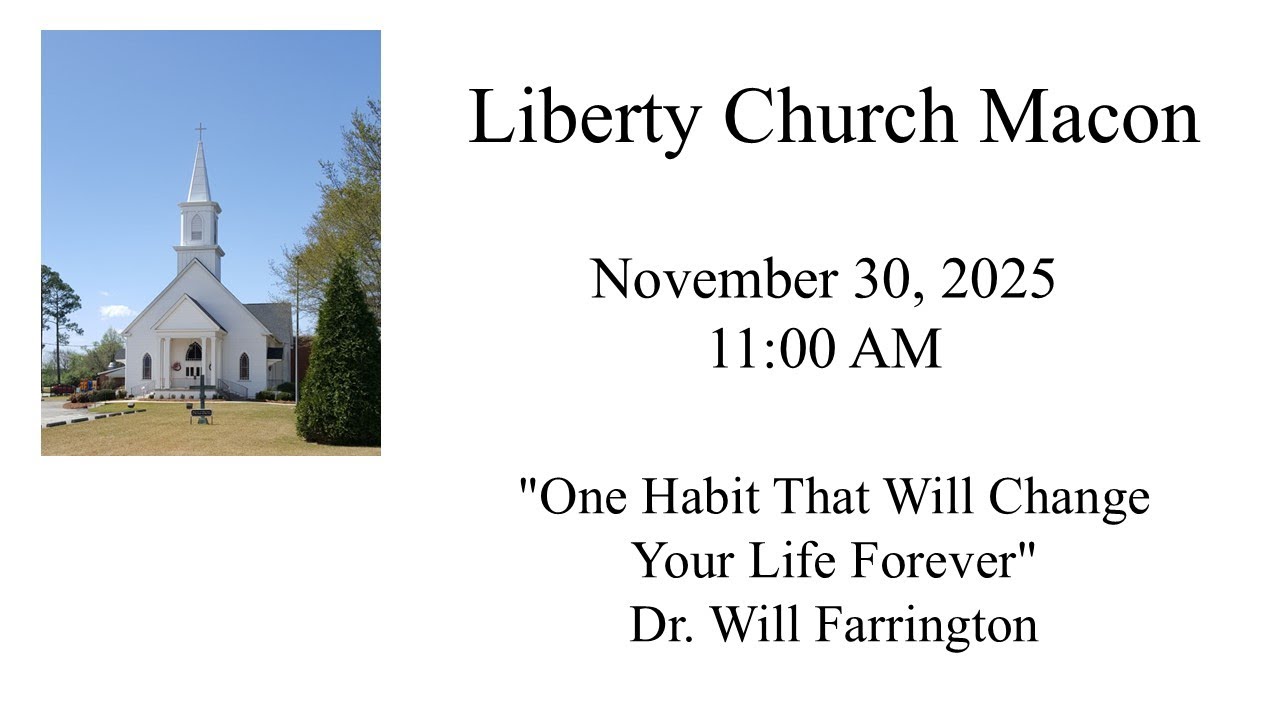 Liberty Church Macon

November 30, 2025
11:00 AM

"One Habit That Will Change Your Life Forever"
Dr. Will Farrington